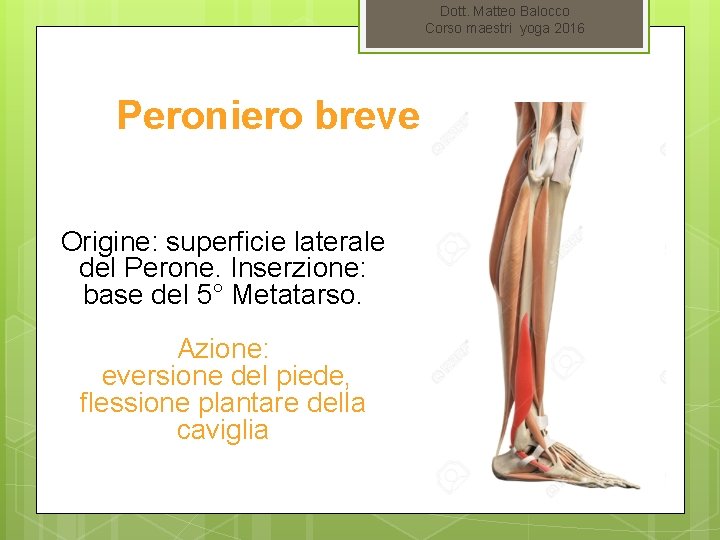 Dott. Matteo Balocco
Corso maestri yoga 2016

Peroniero breve

Origine: superficie laterale del Perone. Inserzione: base del 5° Metatarso.

Azione: eversione del piede, flessione plantare della caviglia